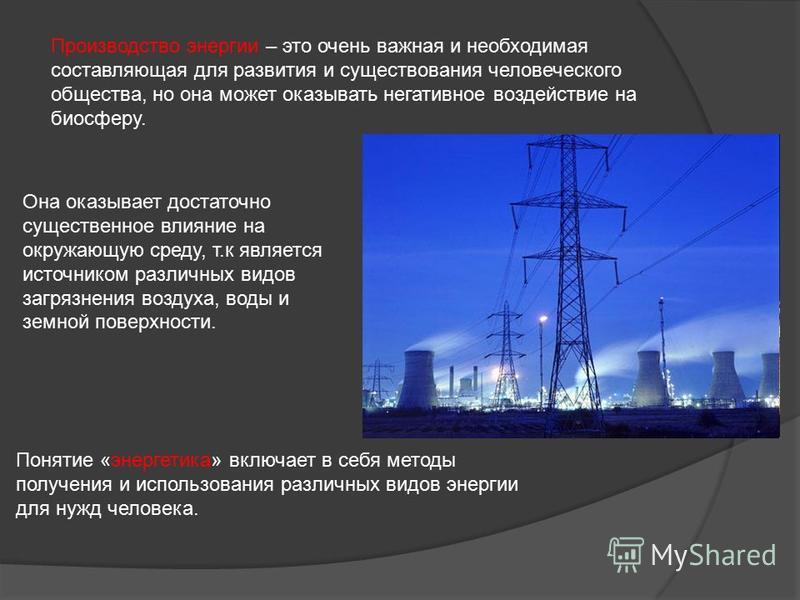 Производство энергии – это очень важная и необходимая составляющая для развития и существования человеческого общества, но она может оказывать негативное воздействие на биосферу.

Она оказывает достаточно существенное влияние на окружающую среду, т.к является источником различных видов загрязнения воздуха, воды и земной поверхности.

Понятие «энергетика» включает в себя методы получения и использования различных видов энергии для нужд человека.

MyShared